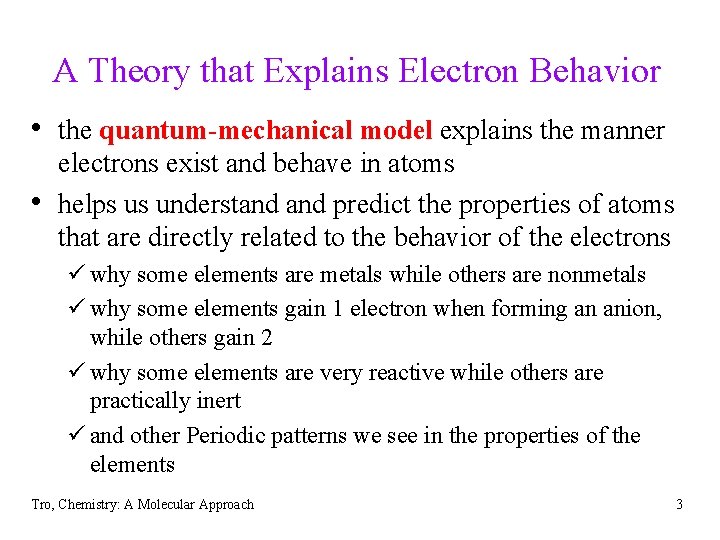 A Theory that Explains Electron Behavior

• the quantum-mechanical model explains the manner electrons exist and behave in atoms

• helps us understand and predict the properties of atoms that are directly related to the behavior of the electrons

✓ why some elements are metals while others are nonmetals

✓ why some elements gain 1 electron when forming an anion, while others gain 2

✓ why some elements are very reactive while others are practically inert

✓ and other Periodic patterns we see in the properties of the elements

Tro, Chemistry: A Molecular Approach

3